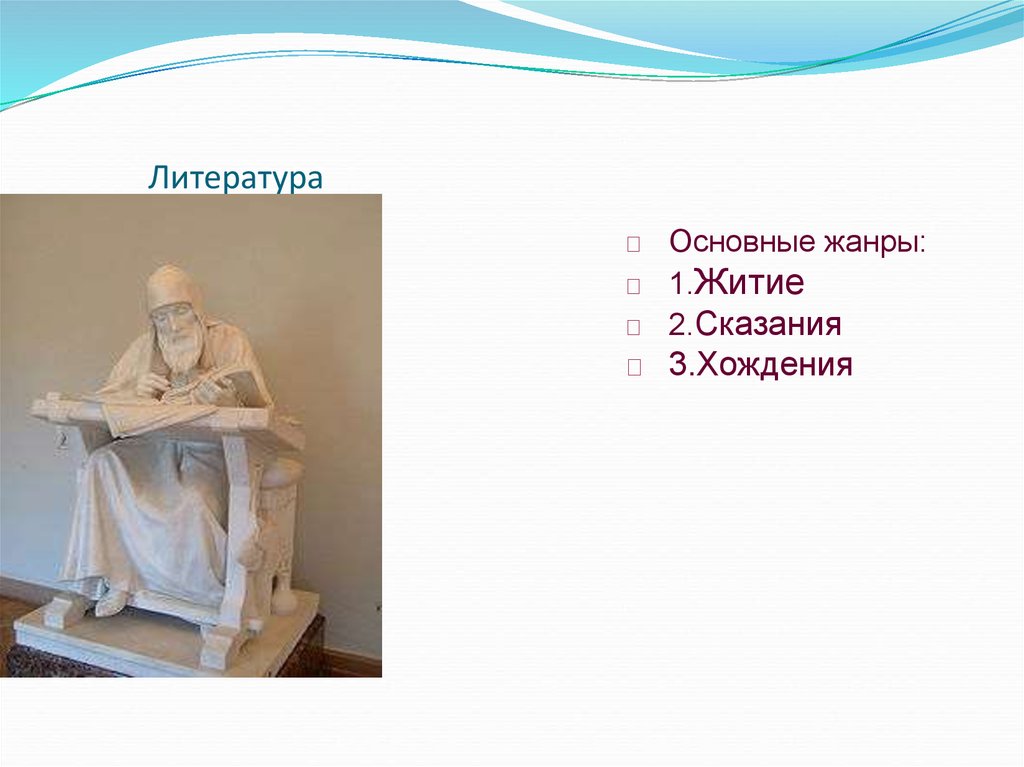 Литература

Основные жанры:
1.Житие
2.Сказания
3.Хождения